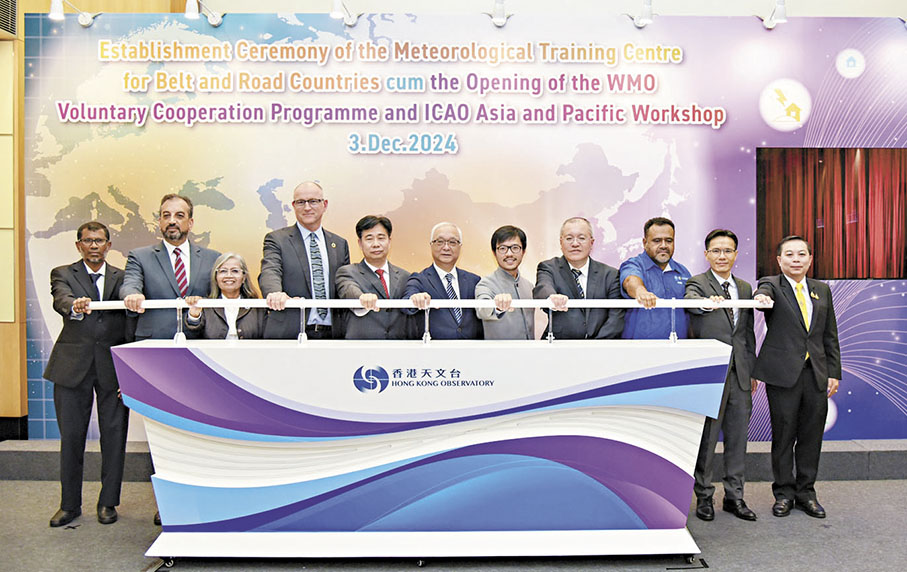 Establishment Ceremony of the Meteorological Training Centre for Belt and Road Countries cum the Opening of the WMO Voluntary Cooperation Programme and ICAO Asia and Pacific Workshop
3.Dec.2024

香港天文台
HONG KONG OBSERVATORY